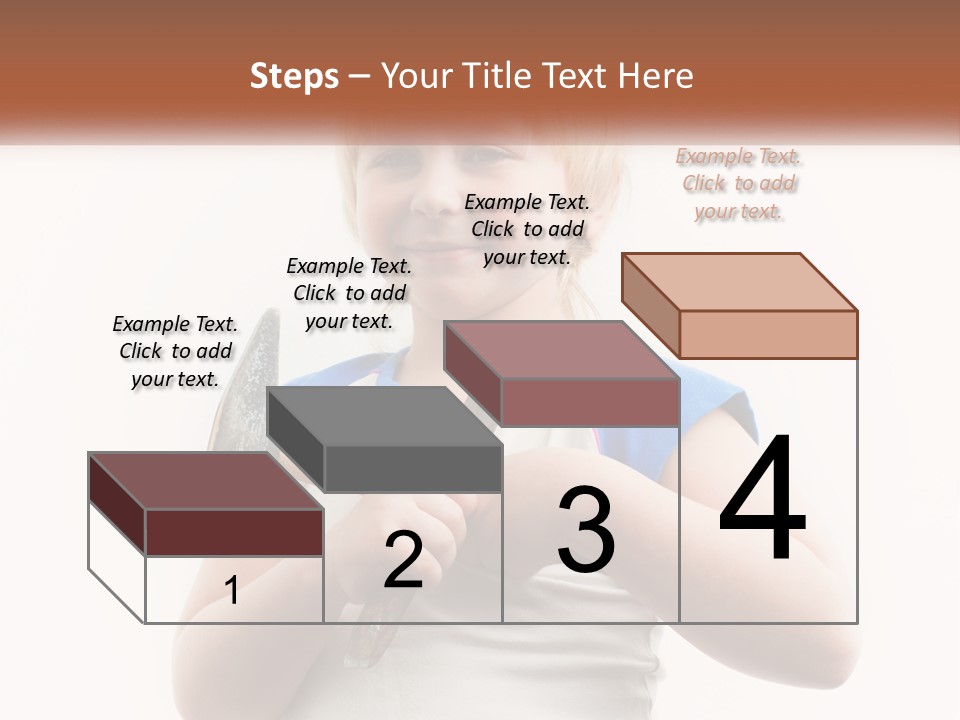 Steps – Your Title Text Here

Example Text. Click to add your text.

Example Text. Click to add your text.

Example Text. Click to add your text.

Example Text. Click to add your text.

1

2

3

4